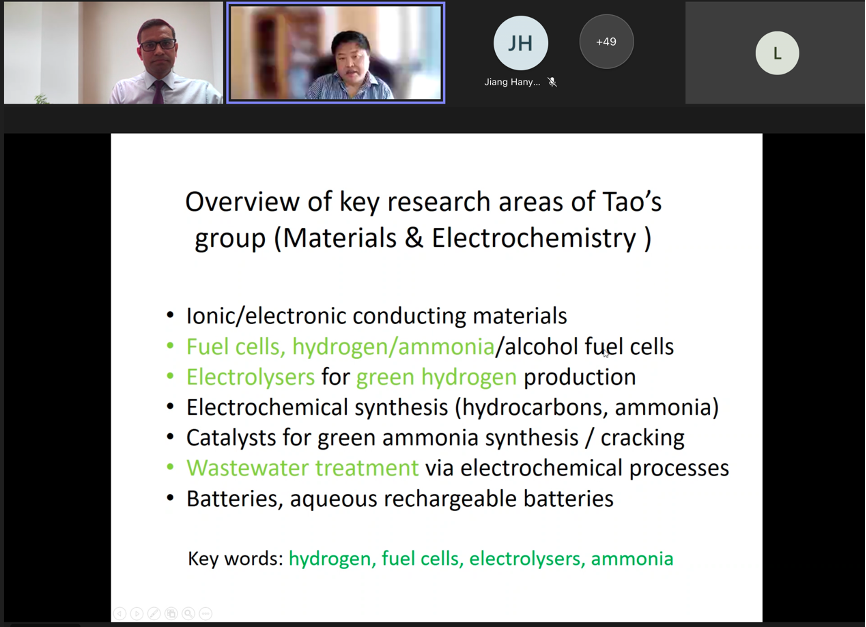 JH
Jiang Hany...
+49
L

Overview of key research areas of Tao's group (Materials & Electrochemistry )

• Ionic/electronic conducting materials
• Fuel cells, hydrogen/ammonia/alcohol fuel cells
• Electrolysers for green hydrogen production
• Electrochemical synthesis (hydrocarbons, ammonia)
• Catalysts for green ammonia synthesis / cracking
• Wastewater treatment via electrochemical processes
• Batteries, aqueous rechargeable batteries

Key words: hydrogen, fuel cells, electrolysers, ammonia